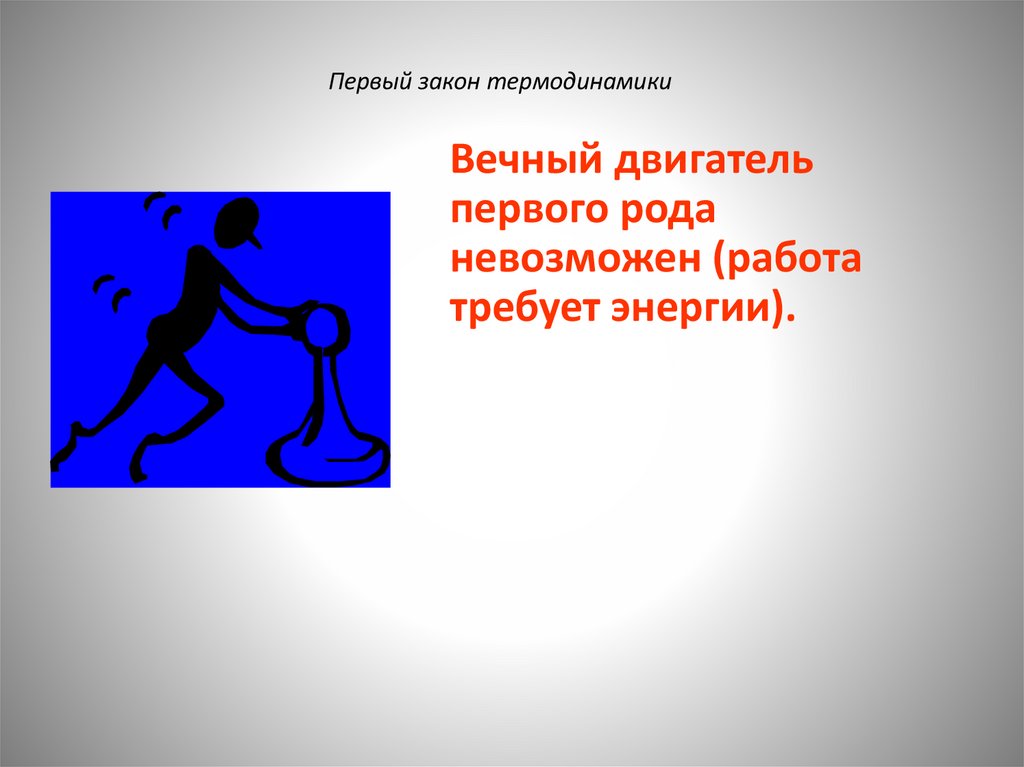 Первый закон термодинамики

Вечный двигатель первого рода невозможен (работа требует энергии).